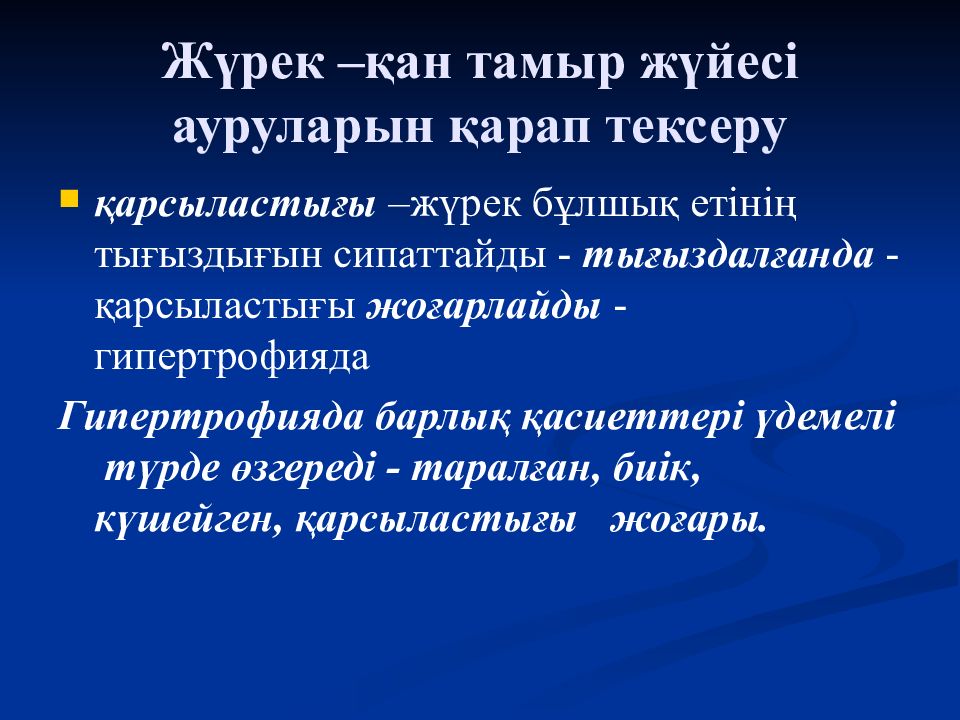 Жүрек –қан тамыр жүйесі ауруларын қарап тексеру

қарсыластығы –жүрек бұлшық етінің тығыздығын сипаттайды - тығыздалғанда - қарсыластығы жоғарлайды - гипертрофияда

Гипертрофияда барлық қасиеттері үдемелі түрде өзгереді - таралған, биік, күшейген, қарсыластығы жоғары.